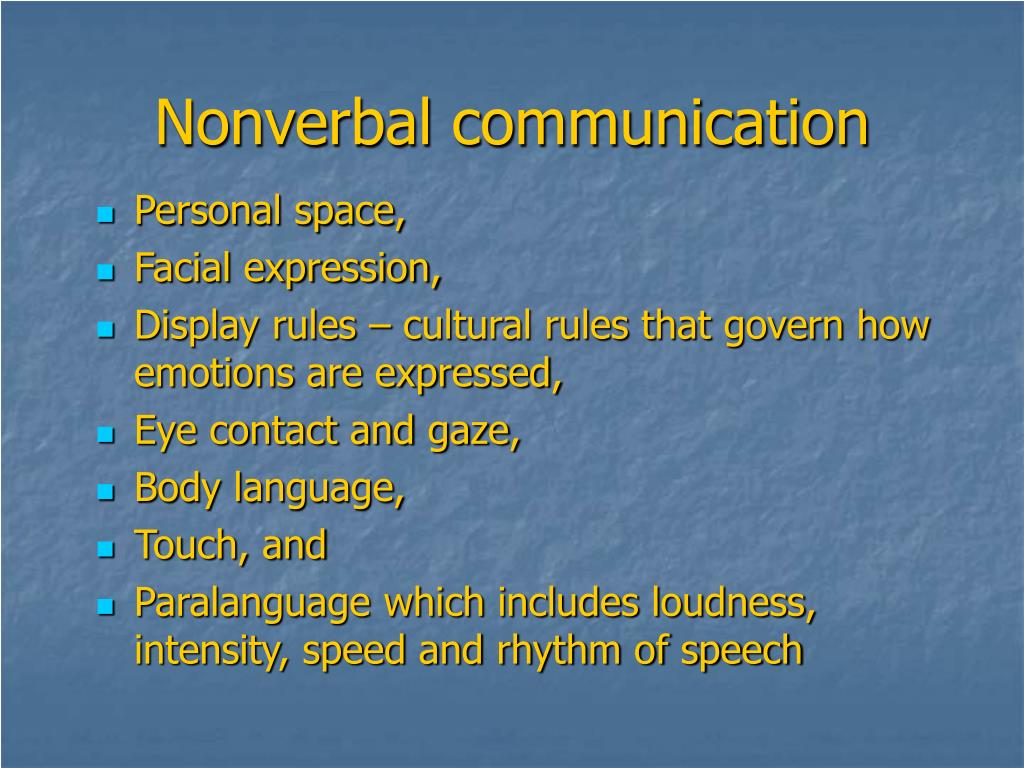 Nonverbal communication

- Personal space,
- Facial expression,
- Display rules – cultural rules that govern how emotions are expressed,
- Eye contact and gaze,
- Body language,
- Touch, and
- Paralanguage which includes loudness, intensity, speed and rhythm of speech